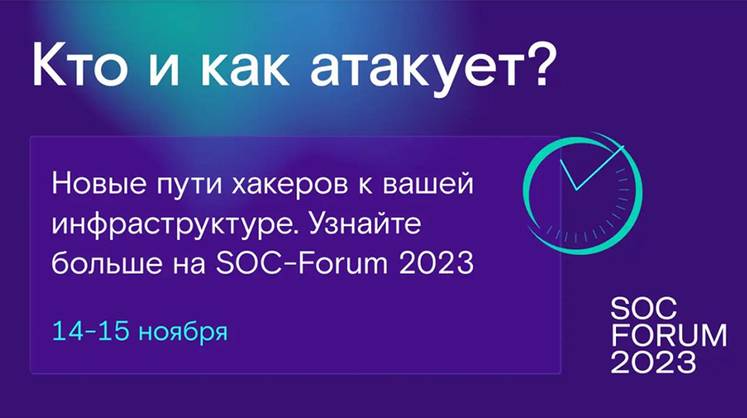 Кто и как атакует?

Новые пути хакеров к вашей инфраструктуре. Узнайте больше на SOC-Forum 2023

14-15 ноября

SOC
FORUM
2023